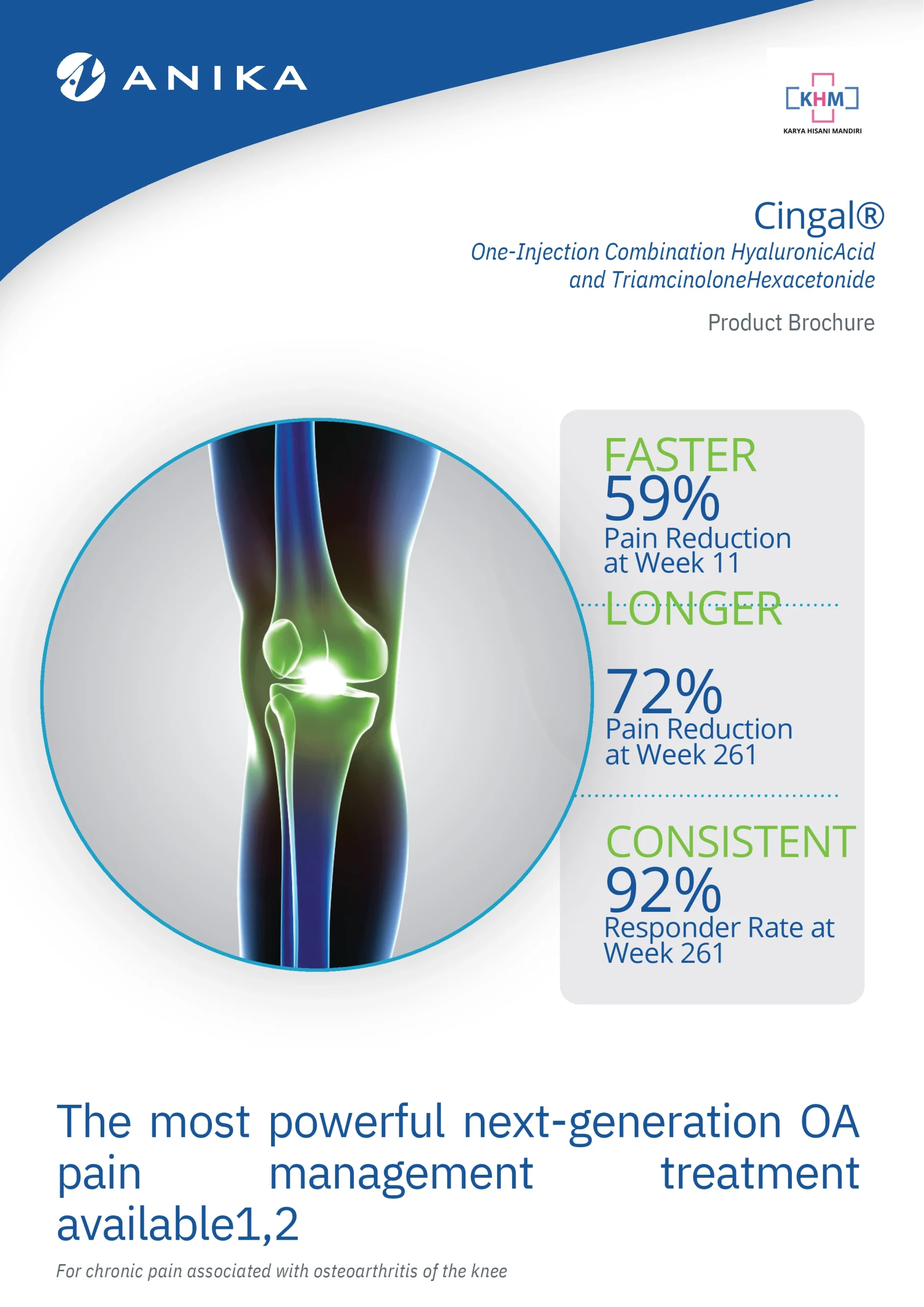 ANIKA

KHM
KARYA HISANI MANDIRI

Cingal®
One-Injection Combination HyaluronicAcid and TriamcinoloneHexacetonide

Product Brochure

FASTER
59%
Pain Reduction at Week 11

LONGER
72%
Pain Reduction at Week 261

CONSISTENT
92%
Responder Rate at Week 261

The most powerful next-generation OA pain management treatment available1,2

For chronic pain associated with osteoarthritis of the knee